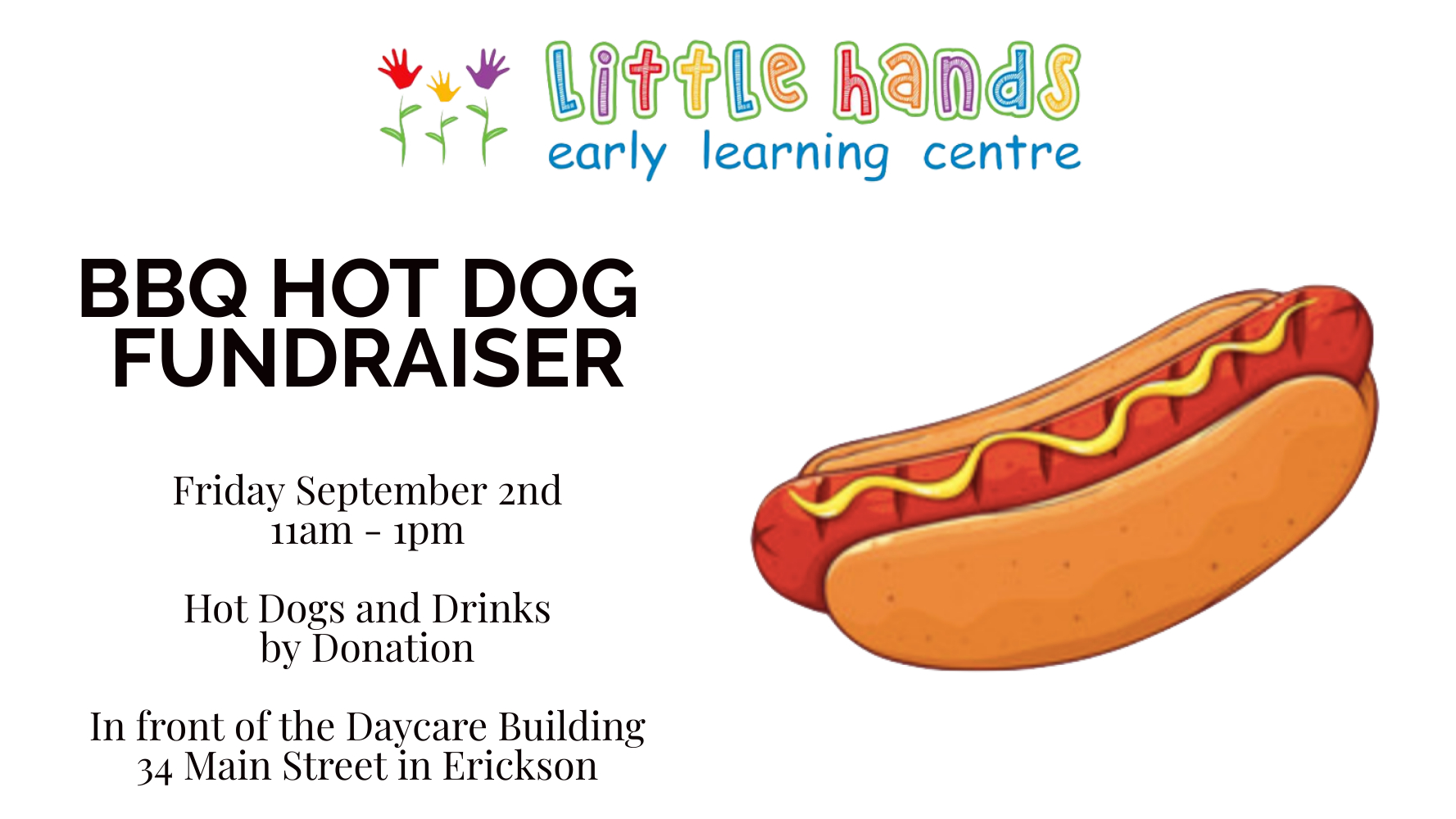 Little hands
early learning centre

BBQ HOT DOG FUNDRAISER

Friday September 2nd
11am - 1pm

Hot Dogs and Drinks
by Donation

In front of the Daycare Building
34 Main Street in Erickson